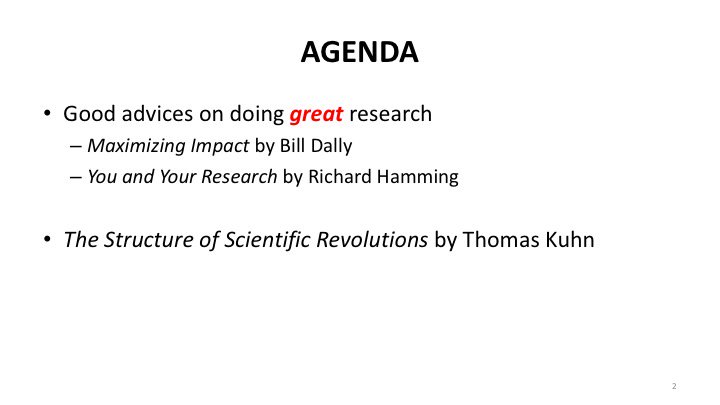 AGENDA

• Good advices on doing great research
– Maximizing Impact by Bill Dally
– You and Your Research by Richard Hamming

• The Structure of Scientific Revolutions by Thomas Kuhn

2